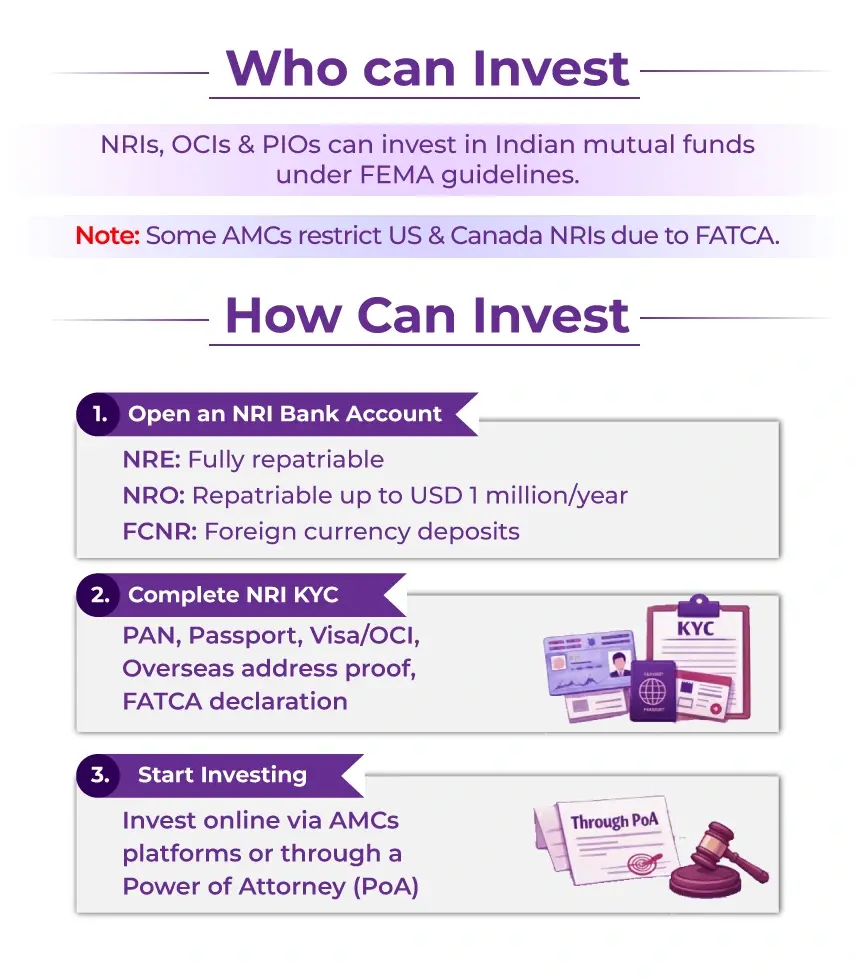 Who can Invest

NRIs, OCIs & PIOs can invest in Indian mutual funds under FEMA guidelines.

Note: Some AMCs restrict US & Canada NRIs due to FATCA.

How Can Invest

1. Open an NRI Bank Account

NRE: Fully repatriable
NRO: Repatriable up to USD 1 million/year
FCNR: Foreign currency deposits

2. Complete NRI KYC

PAN, Passport, Visa/OCI, Overseas address proof, FATCA declaration

KYC

PASSPORT

3. Start Investing

Invest online via AMCs platforms or through a Power of Attorney (PoA)

Through PoA